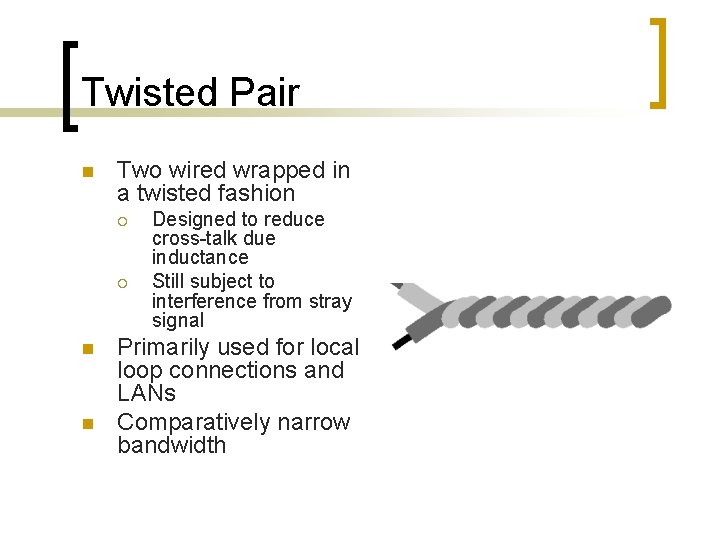 Twisted Pair

- Two wired wrapped in a twisted fashion
  - Designed to reduce cross-talk due inductance
  - Still subject to interference from stray signal
- Primarily used for local loop connections and LANs
- Comparatively narrow bandwidth